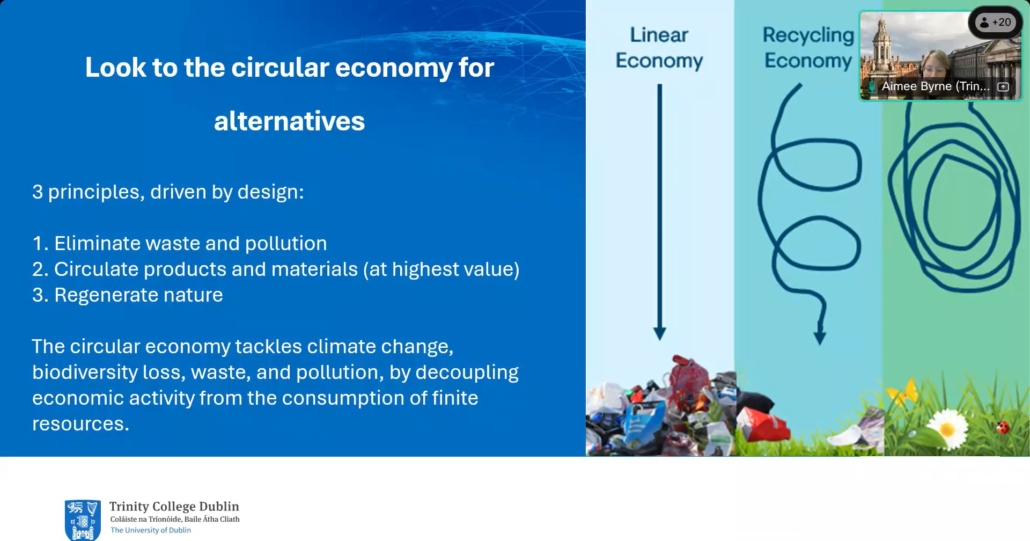 Look to the circular economy for alternatives

3 principles, driven by design:

1. Eliminate waste and pollution
2. Circulate products and materials (at highest value)
3. Regenerate nature

The circular economy tackles climate change, biodiversity loss, waste, and pollution, by decoupling economic activity from the consumption of finite resources.

Linear Economy

Recycling Economy

+20

Aimee Byrne (Trin...

Trinity College Dublin
Coláiste na Tríonóide, Baile Átha Cliath
The University of Dublin